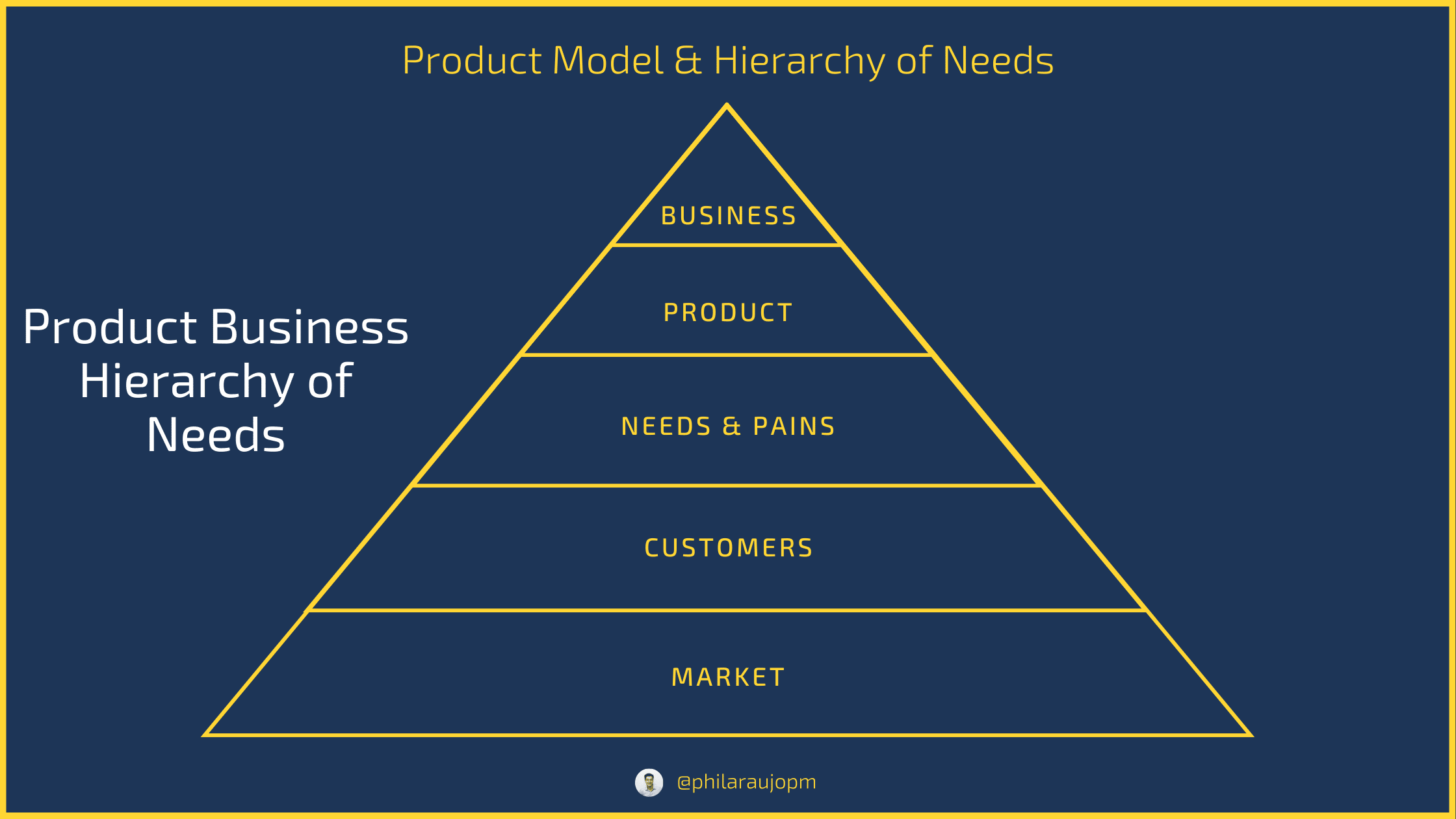 Product Model & Hierarchy of Needs

Product Business Hierarchy of Needs

BUSINESS

PRODUCT

NEEDS & PAINS

CUSTOMERS

MARKET

@philaraujopm